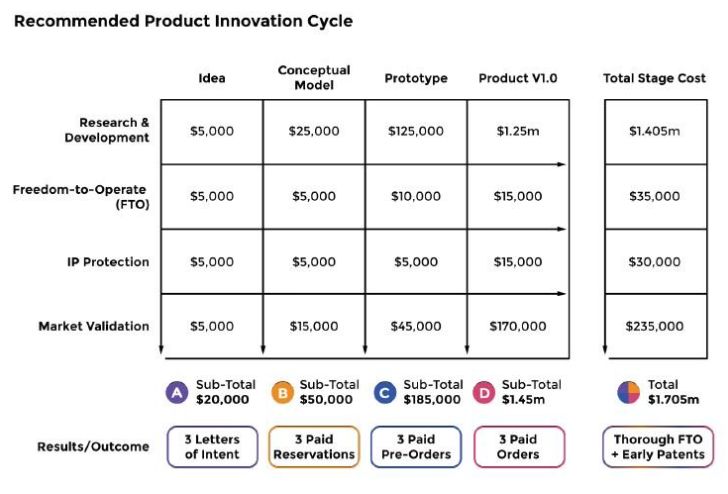 Recommended Product Innovation Cycle

| | Idea | Conceptual Model | Prototype | Product V1.0 | Total Stage Cost |
|---|---|---|---|---|---|
| Research & Development | \$5,000 | \$25,000 | \$125,000 | \$1.25m | \$1.405m |
| Freedom-to-Operate (FTO) | \$5,000 | \$5,000 | \$10,000 | \$15,000 | \$35,000 |
| IP Protection | \$5,000 | \$5,000 | \$5,000 | \$15,000 | \$30,000 |
| Market Validation | \$5,000 | \$15,000 | \$45,000 | \$170,000 | \$235,000 |
| | A Sub-Total \$20,000 | B Sub-Total \$50,000 | C Sub-Total \$185,000 | D Sub-Total \$1.45m | Total \$1.705m |
| Results/Outcome | 3 Letters of Intent | 3 Paid Reservations | 3 Paid Pre-Orders | 3 Paid Orders | Thorough FTO + Early Patents |